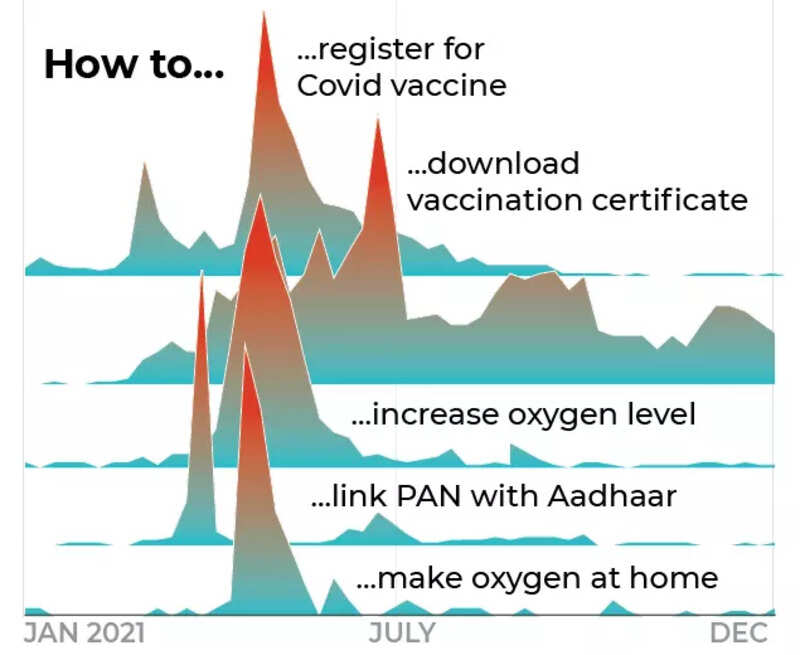 How to...

...register for Covid vaccine

...download vaccination certificate

...increase oxygen level

...link PAN with Aadhaar

...make oxygen at home

JAN 2021

JULY

DEC